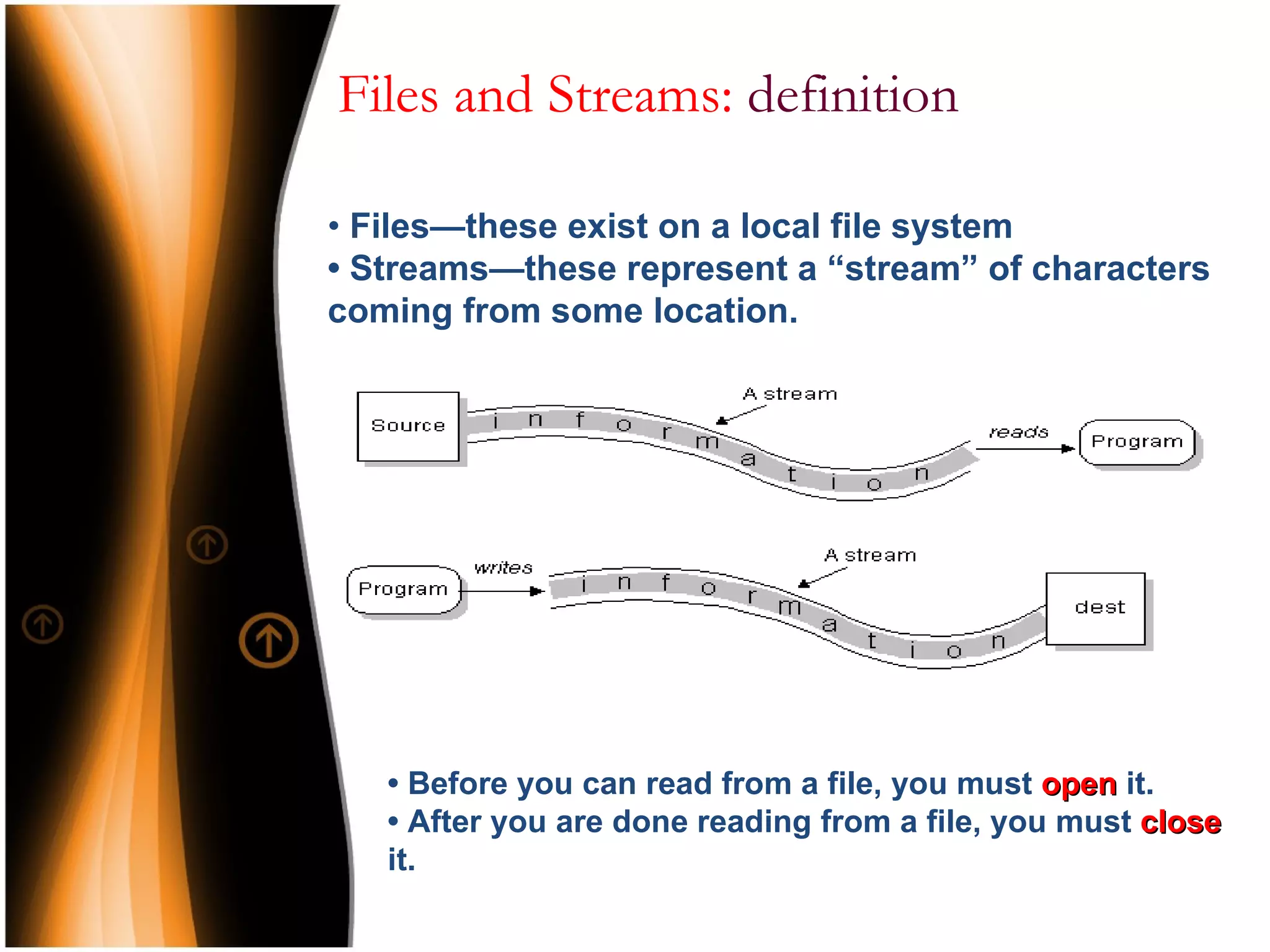 Files and Streams: definition

• Files—these exist on a local file system
• Streams—these represent a “stream” of characters coming from some location.

Source

A stream

i n f o r m a t i o n

reads

Program

Program

writes

A stream

i n f o r m a t i o n

dest

• Before you can read from a file, you must open it.
• After you are done reading from a file, you must close it.